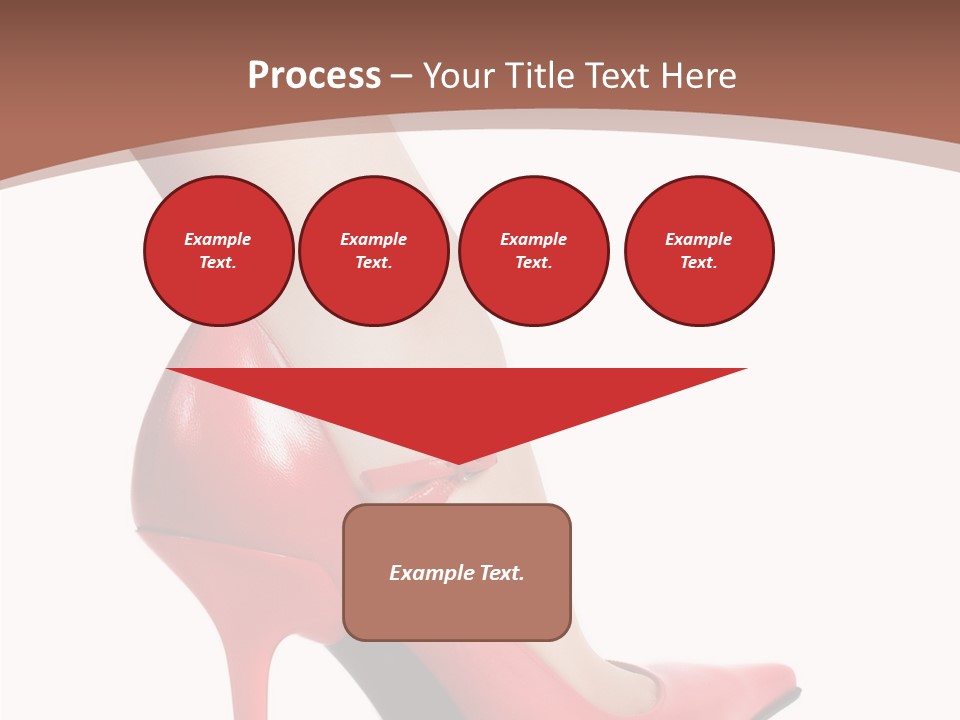 Process – Your Title Text Here

Example Text.

Example Text.

Example Text.

Example Text.

Example Text.